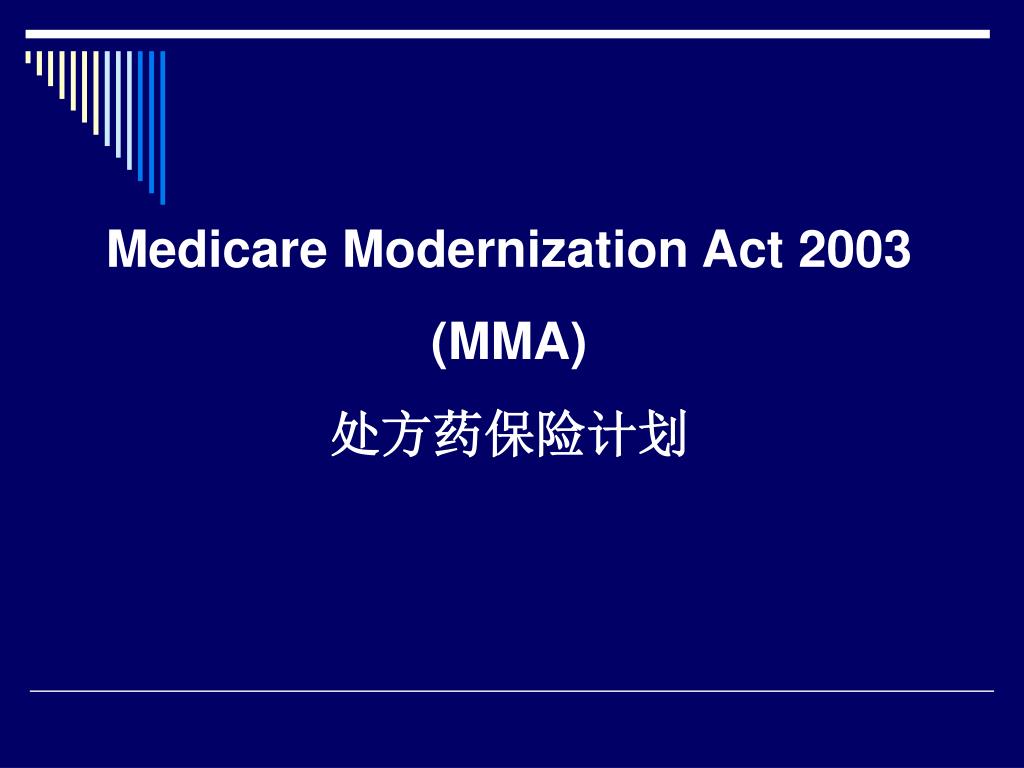 Medicare Modernization Act 2003

(MMA)

处方药保险计划